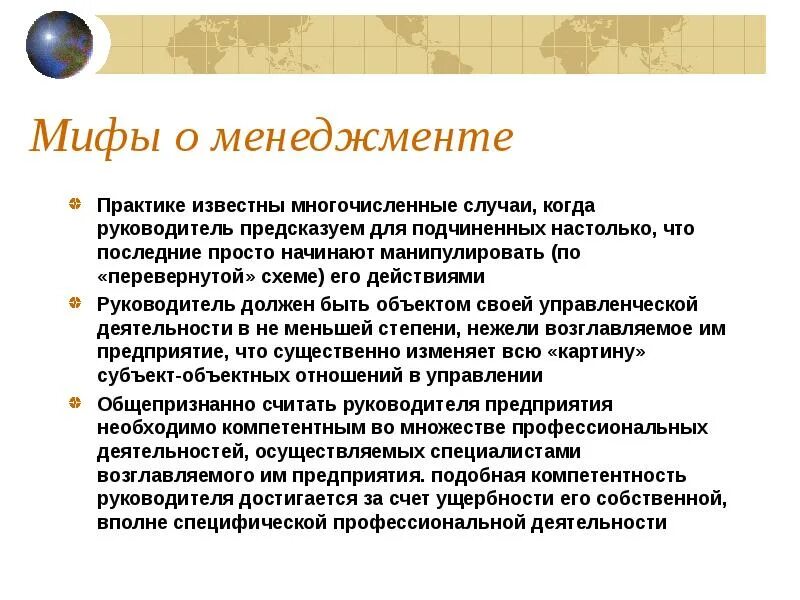 Мифы о менеджменте

Практике известны многочисленные случаи, когда руководитель предсказуем для подчиненных настолько, что последние просто начинают манипулировать (по «перевернутой» схеме) его действиями

Руководитель должен быть объектом своей управленческой деятельности в не меньшей степени, нежели возглавляемое им предприятие, что существенно изменяет всю «картину» субъект-объектных отношений в управлении

Общепризнанно считать руководителя предприятия необходимо компетентным во множестве профессиональных деятельностей, осуществляемых специалистами возглавляемого им предприятия. подобная компетентность руководителя достигается за счет ущербности его собственной, вполне специфической профессиональной деятельности